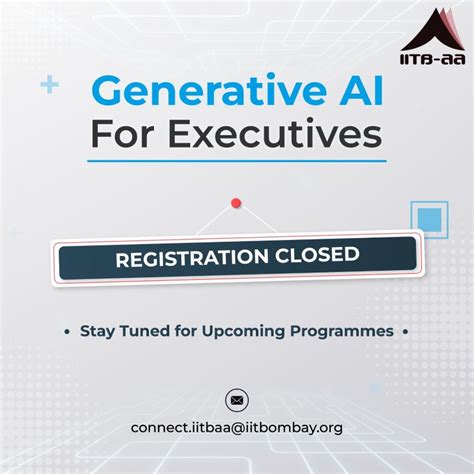 IITB-aa

Generative AI
For Executives

REGISTRATION CLOSED

• Stay Tuned for Upcoming Programmes •

connect.iitbaa@iitbombay.org